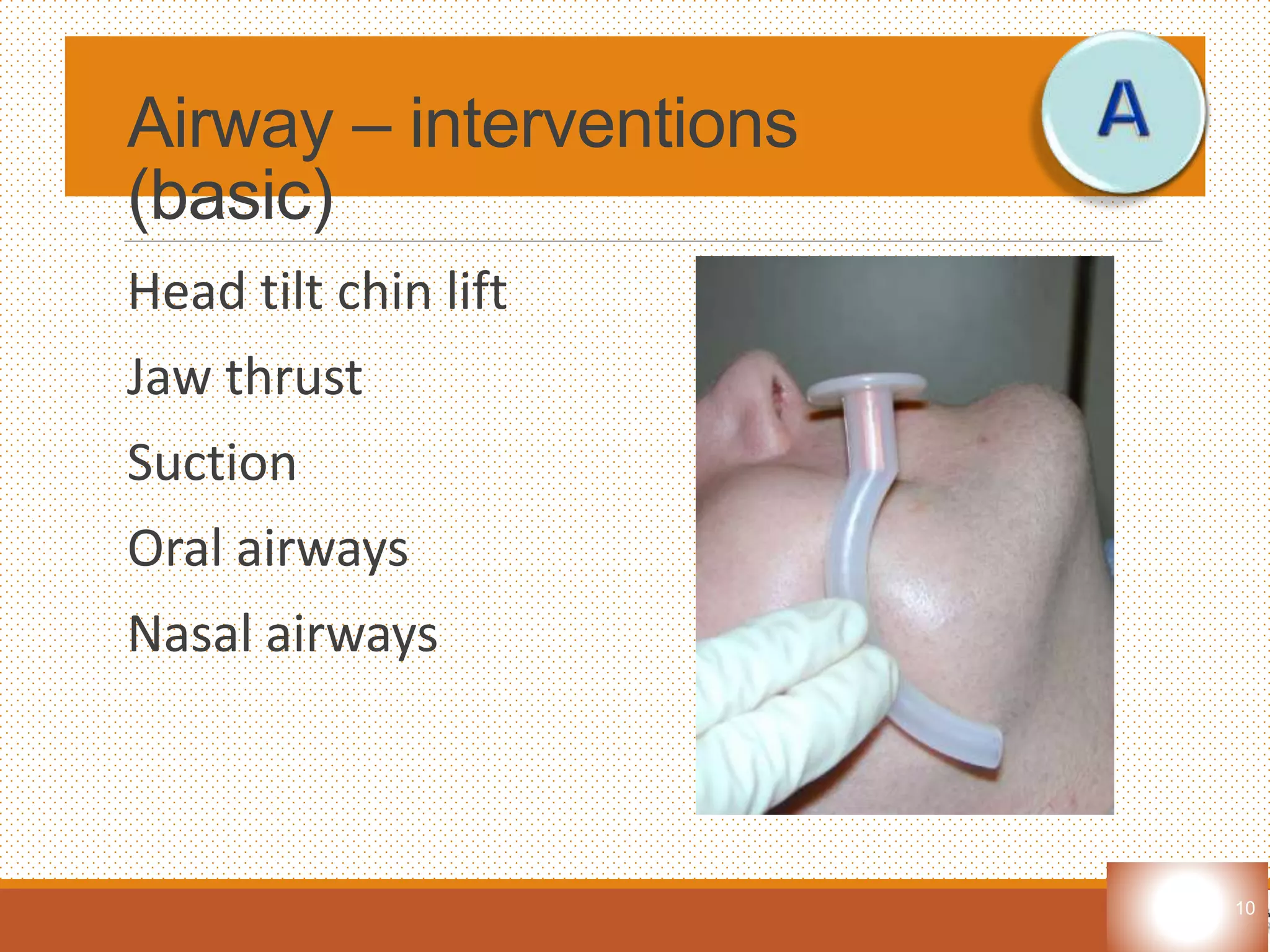 Airway – interventions (basic)

A

Head tilt chin lift

Jaw thrust

Suction

Oral airways

Nasal airways

10